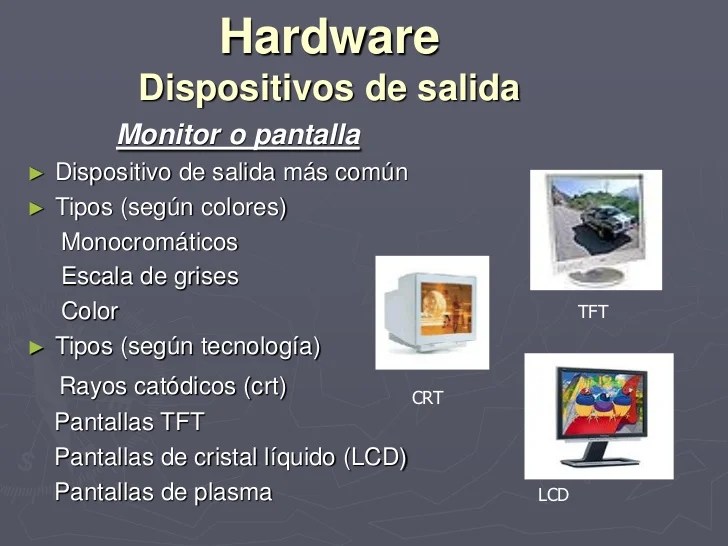 Hardware
Dispositivos de salida

Monitor o pantalla

► Dispositivo de salida más común
► Tipos (según colores)
Monocromáticos
Escala de grises
Color
► Tipos (según tecnología)
Rayos catódicos (crt)
Pantallas TFT
Pantallas de cristal líquido (LCD)
Pantallas de plasma

TFT

CRT

LCD